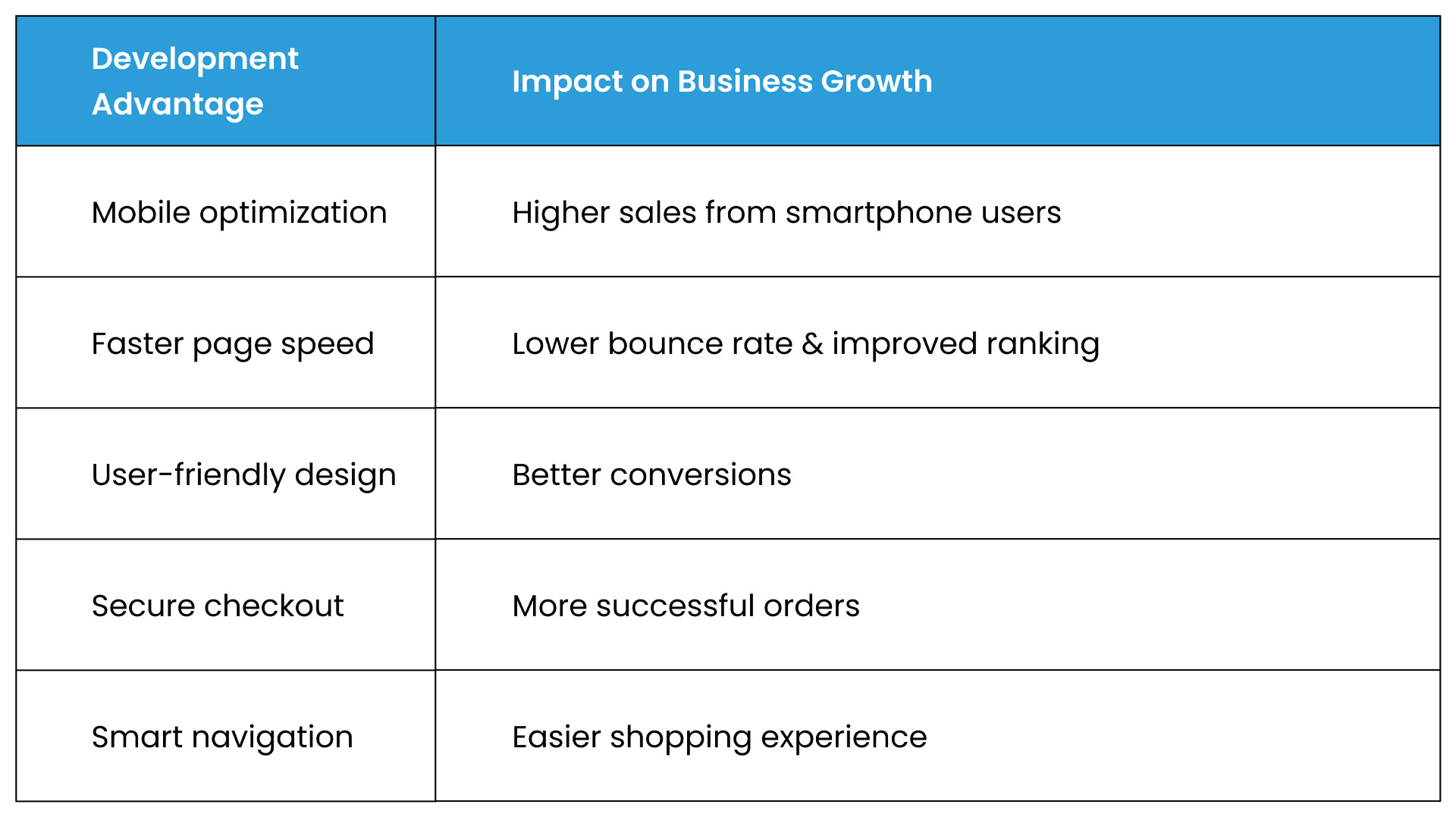 | Development Advantage | Impact on Business Growth |
|---|---|
| Mobile optimization | Higher sales from smartphone users |
| Faster page speed | Lower bounce rate & improved ranking |
| User-friendly design | Better conversions |
| Secure checkout | More successful orders |
| Smart navigation | Easier shopping experience |